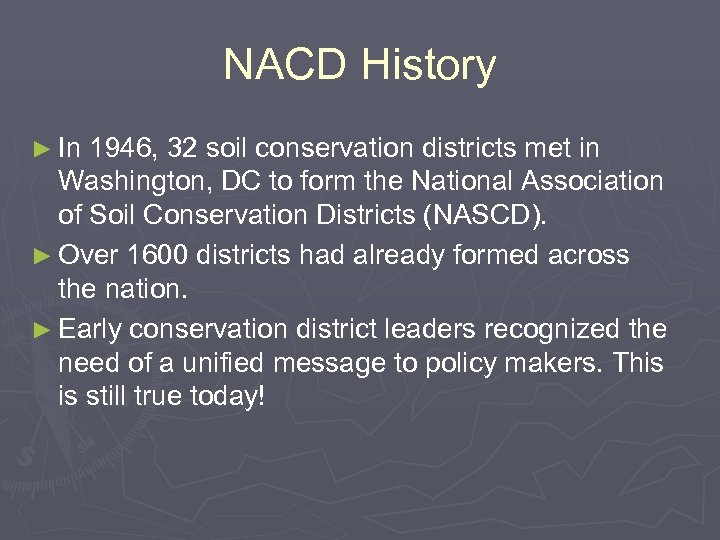 NACD History

► In 1946, 32 soil conservation districts met in Washington, DC to form the National Association of Soil Conservation Districts (NASCD).

► Over 1600 districts had already formed across the nation.

► Early conservation district leaders recognized the need of a unified message to policy makers. This is still true today!